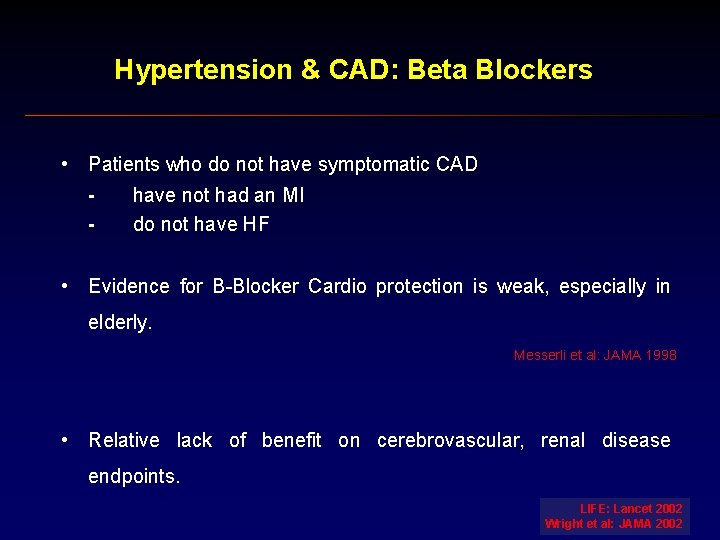 Hypertension & CAD: Beta Blockers

• Patients who do not have symptomatic CAD
- have not had an MI
- do not have HF

• Evidence for B-Blocker Cardio protection is weak, especially in elderly.

Messerli et al: JAMA 1998

• Relative lack of benefit on cerebrovascular, renal disease endpoints.

LIFE: Lancet 2002
Wright et al: JAMA 2002